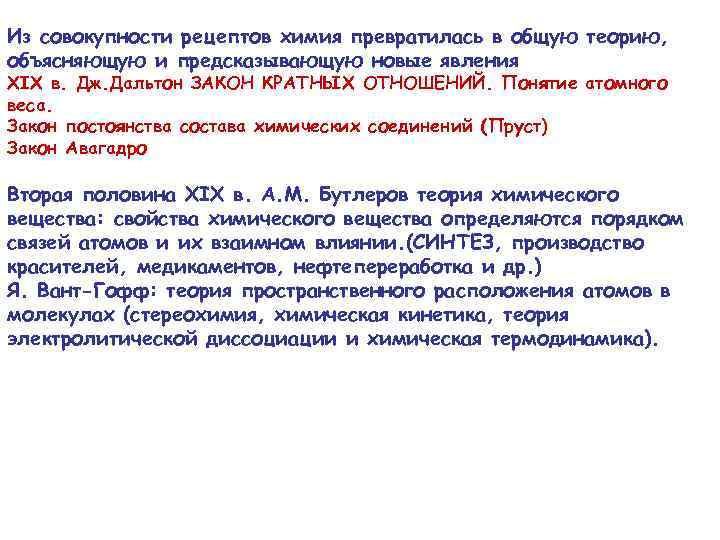 Из совокупности рецептов химия превратилась в общую теорию, объясняющую и предсказывающую новые явления
XIX в. Дж.Дальтон ЗАКОН КРАТНЫХ ОТНОШЕНИЙ. Понятие атомного веса.
Закон постоянства состава химических соединений (Пруст)
Закон Авагадро

Вторая половина XIX в. А.М. Бутлеров теория химического вещества: свойства химического вещества определяются порядком связей атомов и их взаимном влиянии.(СИНТЕЗ, производство красителей, медикаментов, нефтепереработка и др.)
Я. Вант-Гофф: теория пространственного расположения атомов в молекулах (стереохимия, химическая кинетика, теория электролитической диссоциации и химическая термодинамика).